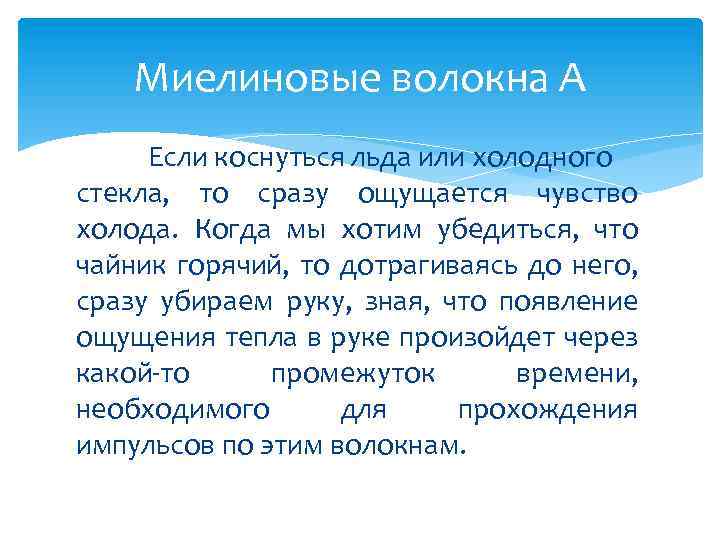 Миелиновые волокна А

Если коснуться льда или холодного стекла, то сразу ощущается чувство холода. Когда мы хотим убедиться, что чайник горячий, то дотрагиваясь до него, сразу убираем руку, зная, что появление ощущения тепла в руке произойдет через какой-то промежуток времени, необходимого для прохождения импульсов по этим волокнам.